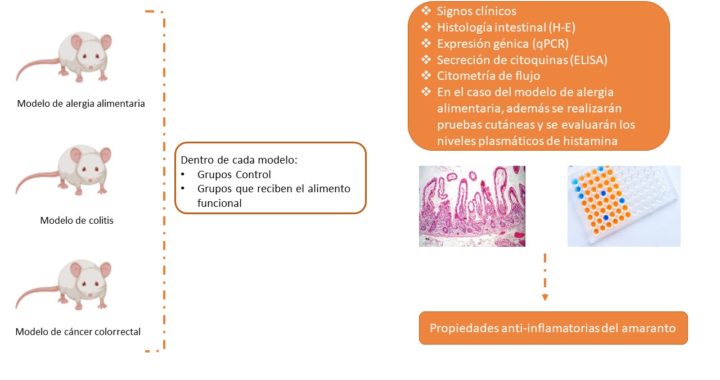 Modelo de alergia alimentaria

Modelo de colitis

Modelo de cáncer colorrectal

Dentro de cada modelo:
• Grupos Control
• Grupos que reciben el alimento funcional

❖ Signos clínicos
❖ Histología intestinal (H-E)
❖ Expresión génica (qPCR)
❖ Secreción de citoquinas (ELISA)
❖ Citometría de flujo
❖ En el caso del modelo de alergia alimentaria, además se realizarán pruebas cutáneas y se evaluarán los niveles plasmáticos de histamina

Propiedades anti-inflamatorias del amaranto